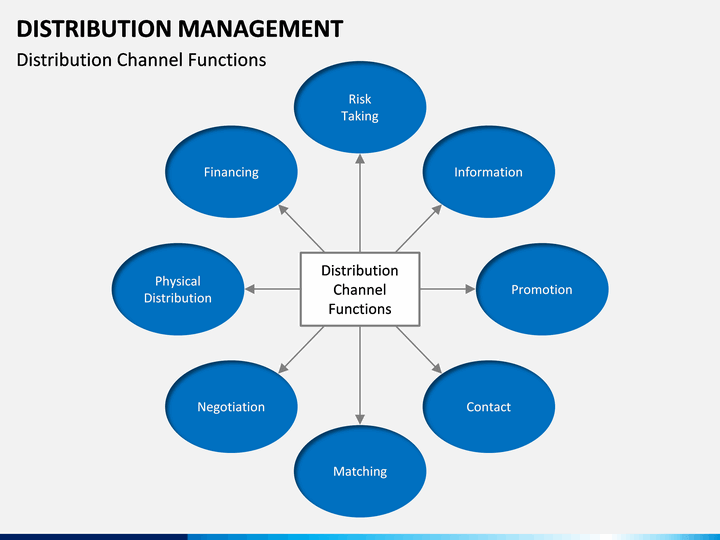 DISTRIBUTION MANAGEMENT

Distribution Channel Functions

Distribution Channel Functions

Risk Taking

Information

Promotion

Contact

Matching

Negotiation

Physical Distribution

Financing